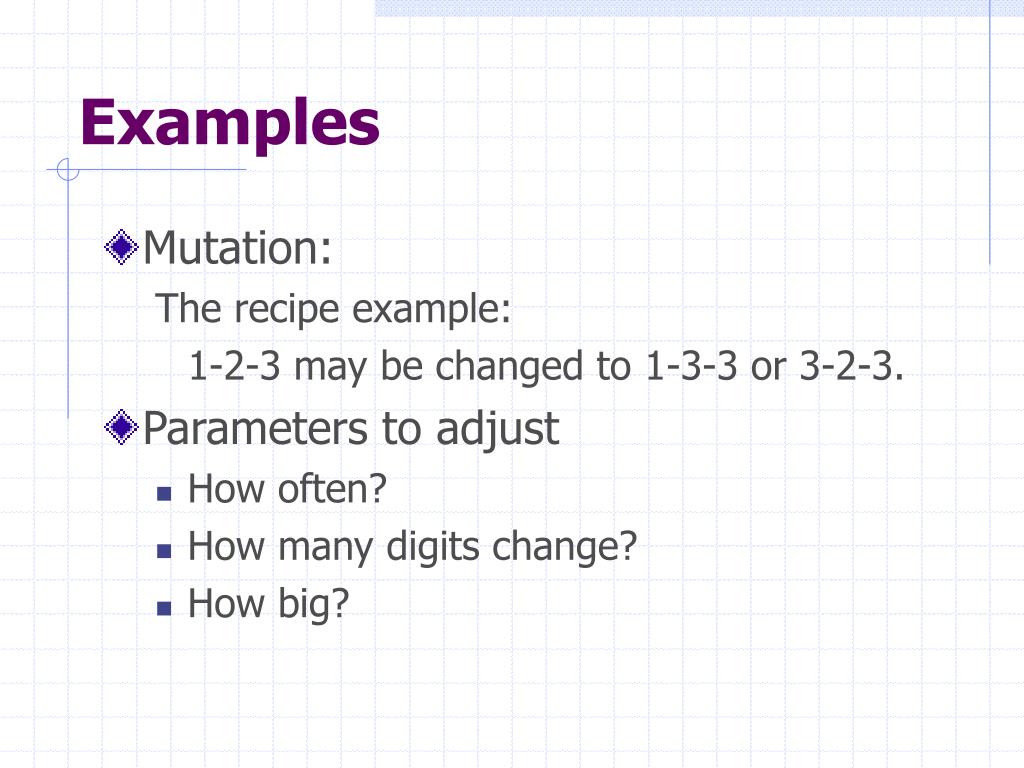 Examples

Mutation:

The recipe example:

1-2-3 may be changed to 1-3-3 or 3-2-3.

Parameters to adjust

How often?

How many digits change?

How big?